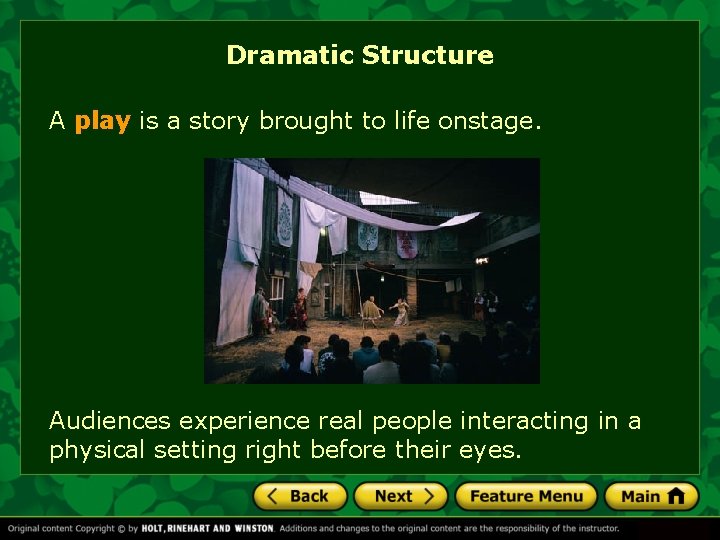 Dramatic Structure

A play is a story brought to life onstage.

Audiences experience real people interacting in a physical setting right before their eyes.

Back Next Feature Menu Main

Original content Copyright © by HOLT, RINEHART AND WINSTON. Additions and changes to the original content are the responsibility of the instructor.